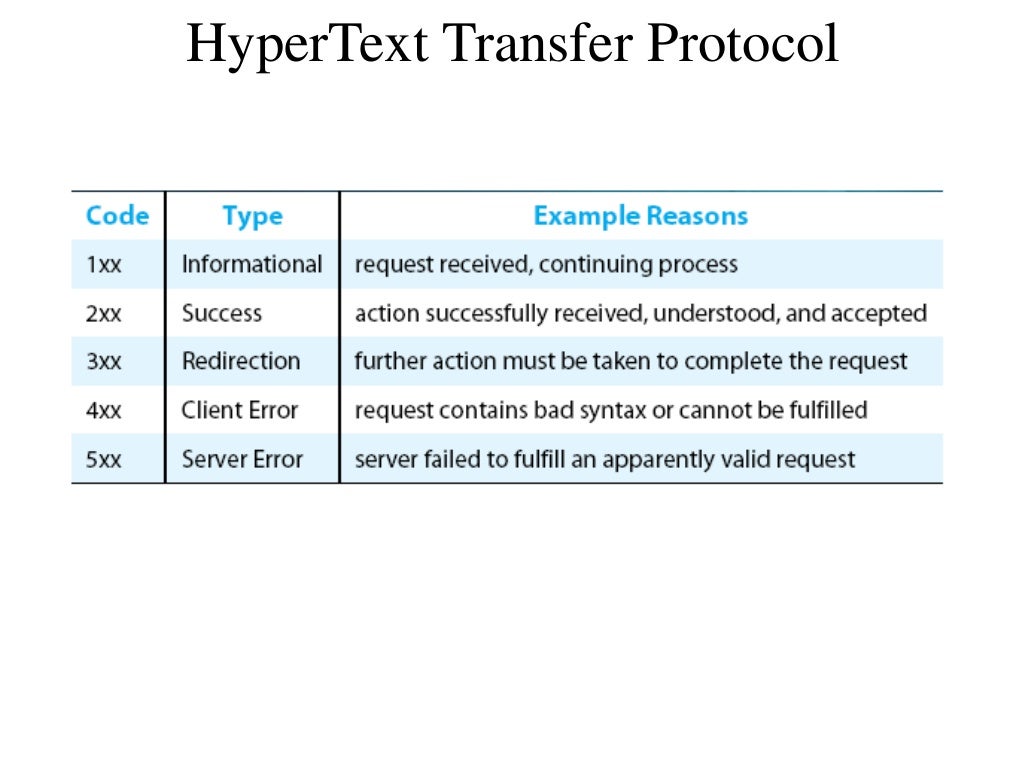 HyperText Transfer Protocol

| Code | Type | Example Reasons |
|---|---|---|
| 1xx | Informational | request received, continuing process |
| 2xx | Success | action successfully received, understood, and accepted |
| 3xx | Redirection | further action must be taken to complete the request |
| 4xx | Client Error | request contains bad syntax or cannot be fulfilled |
| 5xx | Server Error | server failed to fulfill an apparently valid request |